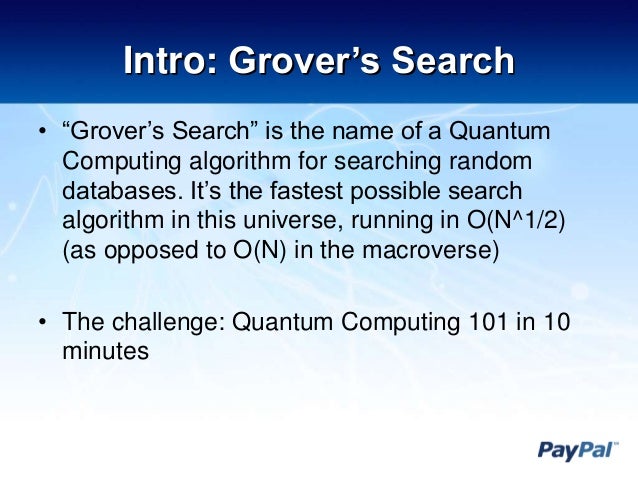 Intro: Grover’s Search

• “Grover’s Search” is the name of a Quantum Computing algorithm for searching random databases. It’s the fastest possible search algorithm in this universe, running in O(N^1/2) (as opposed to O(N) in the macroverse)

• The challenge: Quantum Computing 101 in 10 minutes

PayPal™